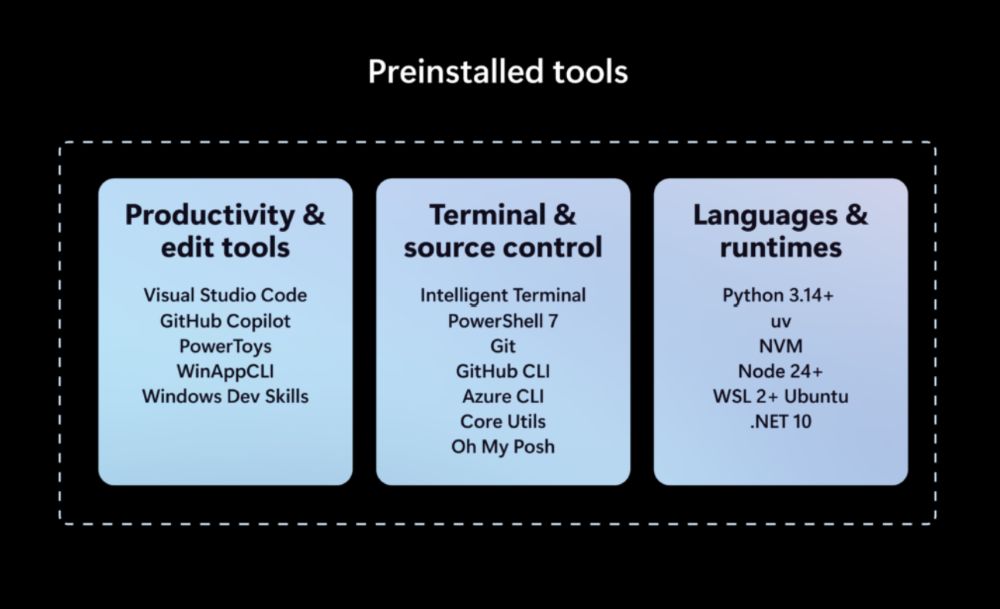 Preinstalled tools

Productivity & edit tools

Visual Studio Code
GitHub Copilot
PowerToys
WinAppCLI
Windows Dev Skills

Terminal & source control

Intelligent Terminal
PowerShell 7
Git
GitHub CLI
Azure CLI
Core Utils
Oh My Posh

Languages & runtimes

Python 3.14+
uv
NVM
Node 24+
WSL 2+ Ubuntu
.NET 10